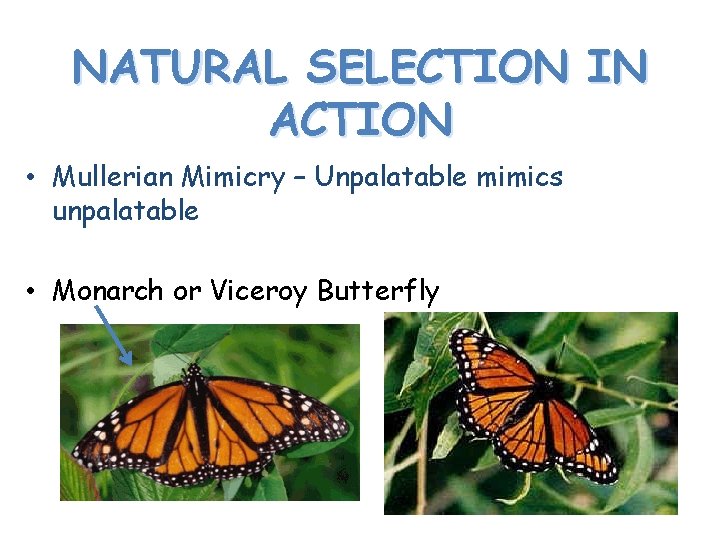 NATURAL SELECTION IN ACTION

• Mullerian Mimicry – Unpalatable mimics unpalatable

• Monarch or Viceroy Butterfly